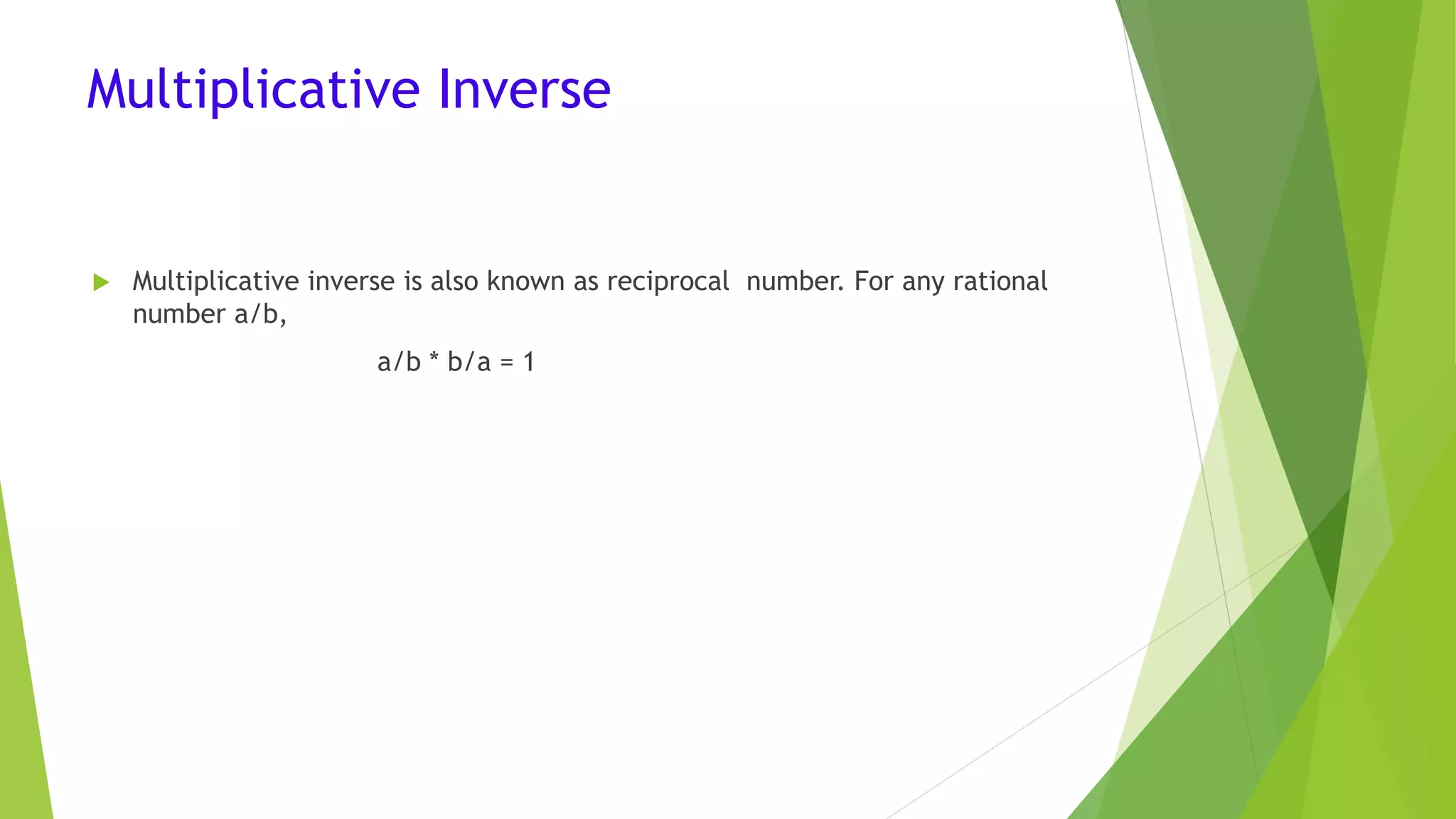 Multiplicative Inverse

Multiplicative inverse is also known as reciprocal number. For any rational number a/b,

a/b * b/a = 1